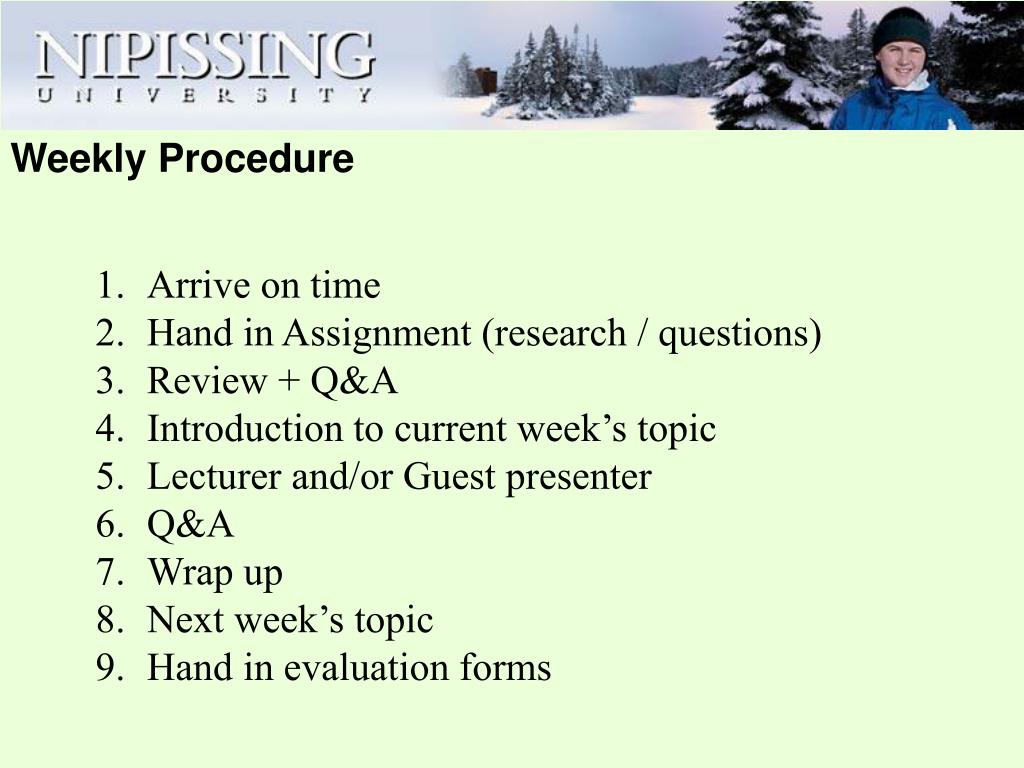 NIPISSING
UNIVERSITY

Weekly Procedure

1. Arrive on time
2. Hand in Assignment (research / questions)
3. Review + Q&A
4. Introduction to current week’s topic
5. Lecturer and/or Guest presenter
6. Q&A
7. Wrap up
8. Next week’s topic
9. Hand in evaluation forms